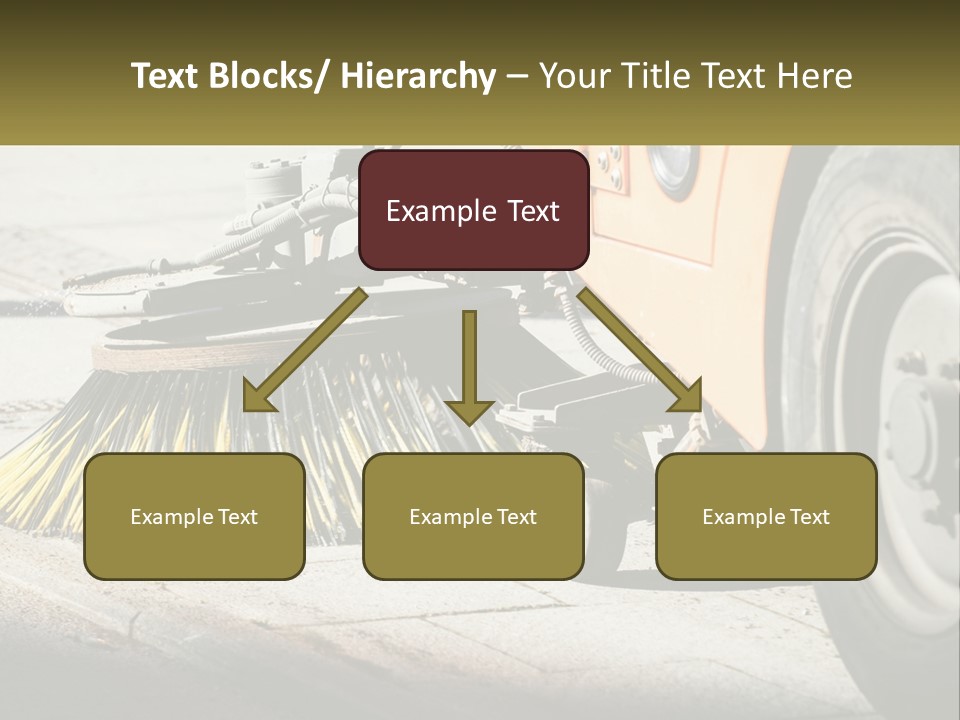 Text Blocks/ Hierarchy – Your Title Text Here

Example Text

Example Text

Example Text

Example Text